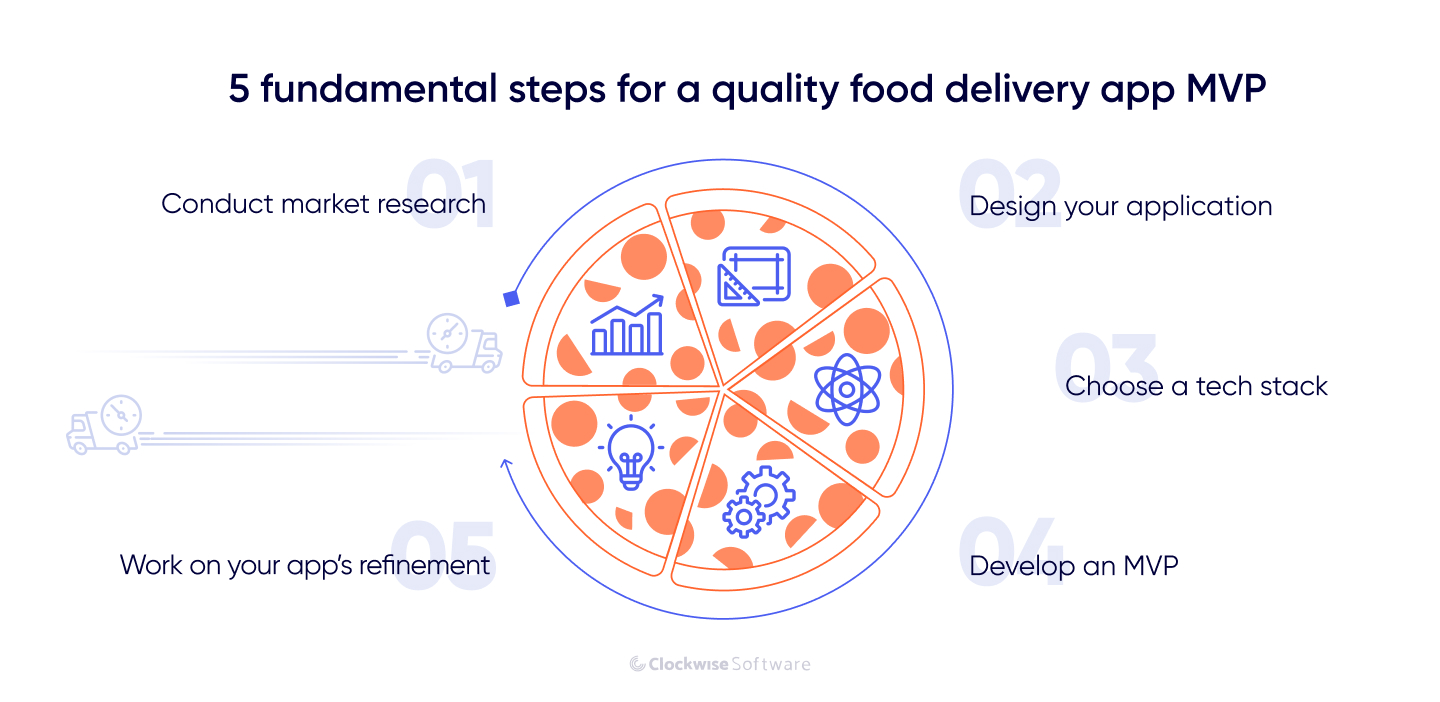 5 fundamental steps for a quality food delivery app MVP

01
Conduct market research

02
Design your application

03
Choose a tech stack

04
Develop an MVP

05
Work on your app's refinement

Clockwise Software